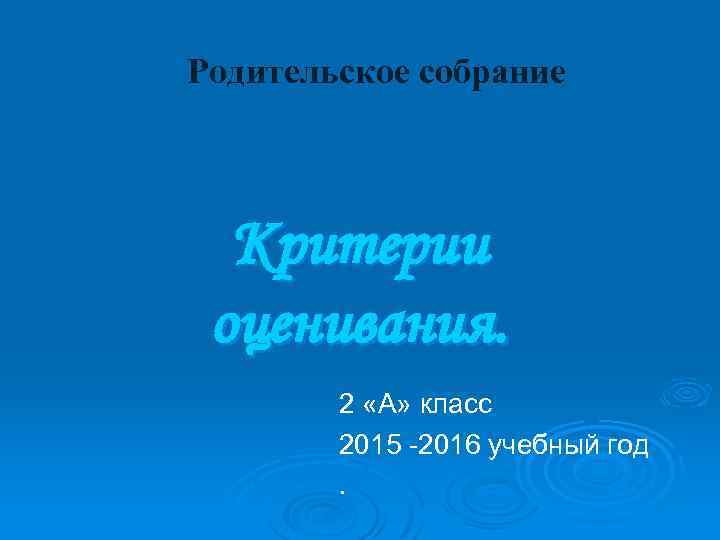 Родительское собрание

Критерии оценивания.

2 «А» класс
2015 -2016 учебный год
.